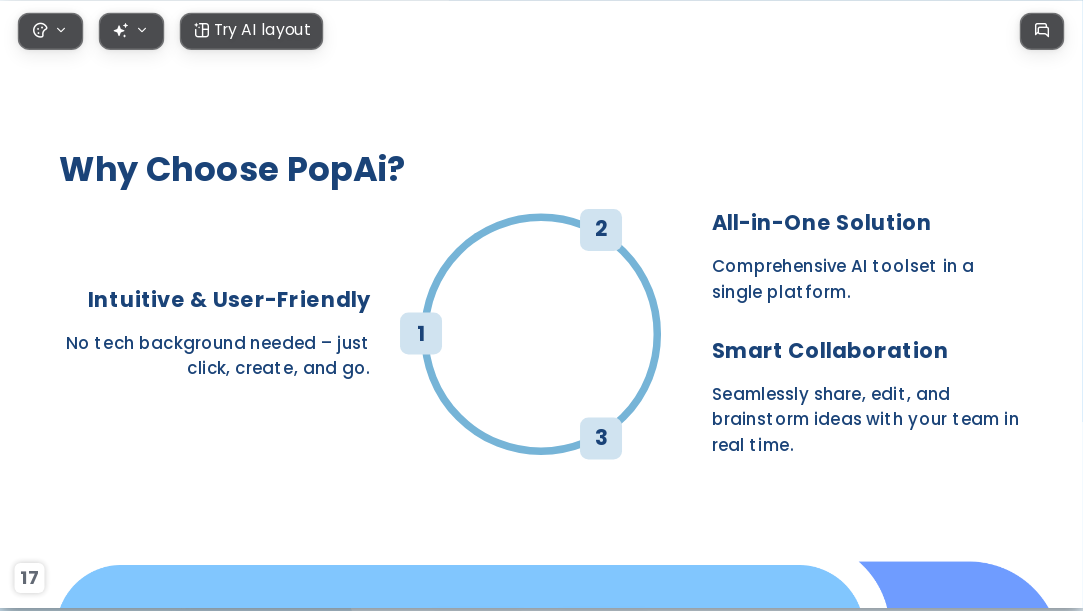 Try AI layout

Why Choose PopAi?

Intuitive & User-Friendly

No tech background needed – just click, create, and go.

1

2

3

All-in-One Solution

Comprehensive AI toolset in a single platform.

Smart Collaboration

Seamlessly share, edit, and brainstorm ideas with your team in real time.

17